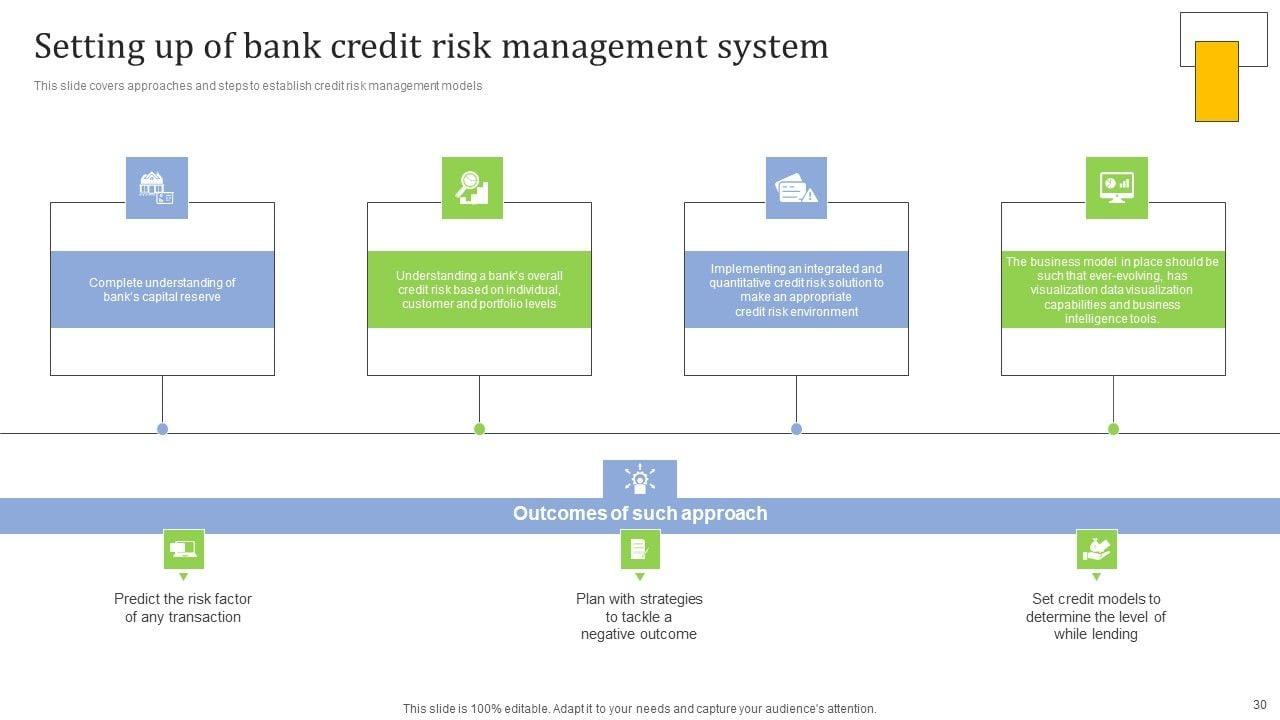 Setting up of bank credit risk management system

This slide covers approaches and steps to establish credit risk management models

Complete understanding of bank's capital reserve

Understanding a bank's overall credit risk based on individual, customer and portfolio levels

Implementing an integrated and quantitative credit risk solution to make an appropriate credit risk environment

The business model in place should be such that ever-evolving, has visualization data visualization capabilities and business intelligence tools.

Outcomes of such approach

Predict the risk factor of any transaction

Plan with strategies to tackle a negative outcome

Set credit models to determine the level of while lending

This slide is 100% editable. Adapt it to your needs and capture your audience's attention.

30